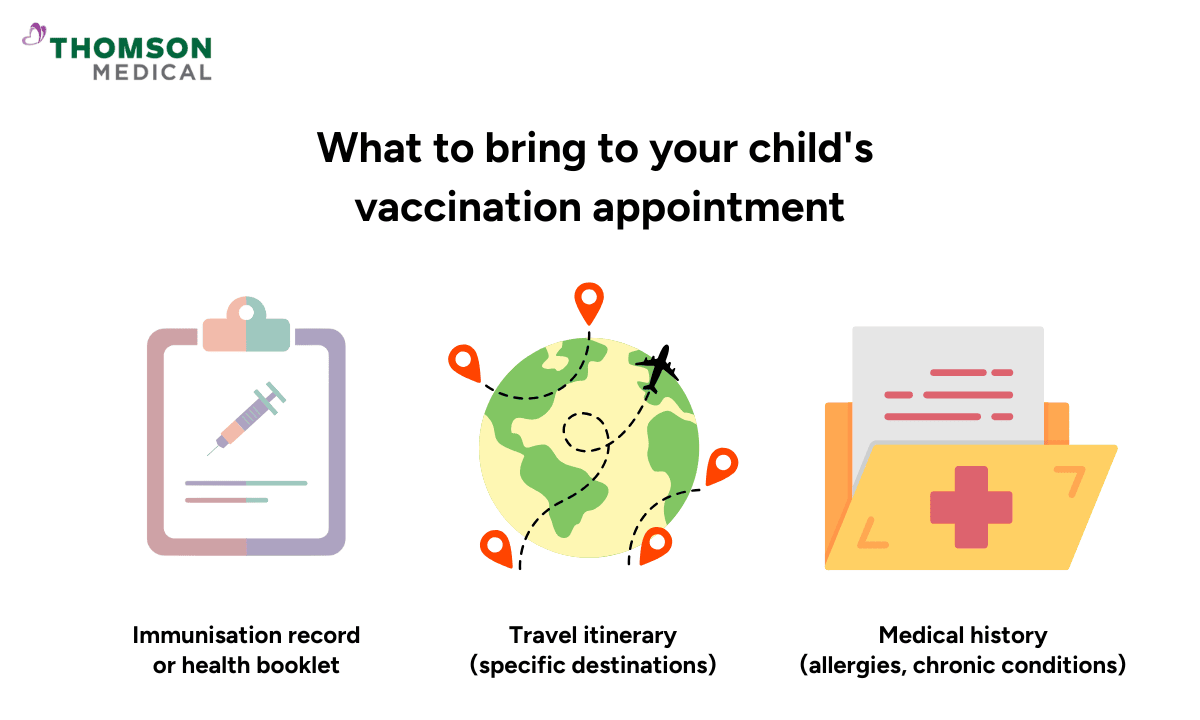 THOMSON MEDICAL

What to bring to your child's vaccination appointment

Immunisation record or health booklet

Travel itinerary (specific destinations)

Medical history (allergies, chronic conditions)